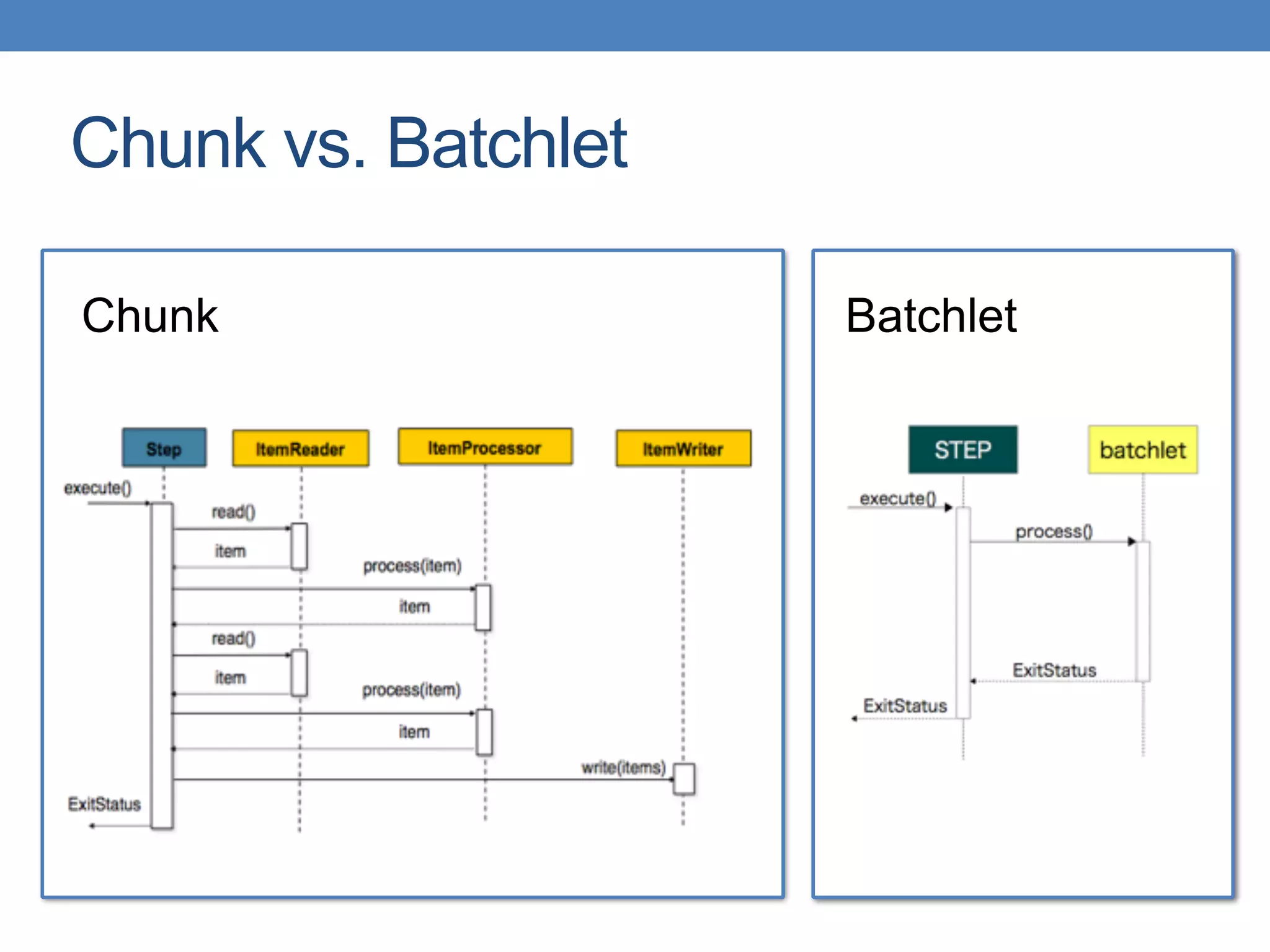 Chunk vs. Batchlet

Chunk

Step
ItemReader
ItemProcessor
ItemWriter
execute()
read()
item
process(item)
item
read()
item
process(item)
item
write(items)
ExitStatus

Batchlet

STEP
batchlet
execute()
process()
ExitStatus
ExitStatus